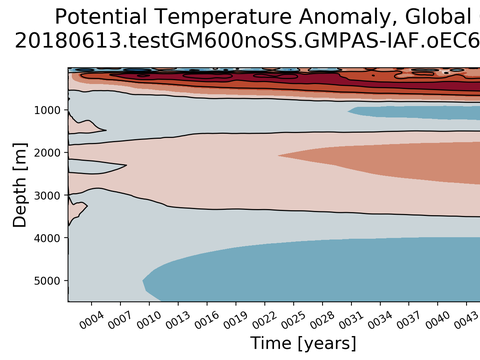 Potential Temperature Anomaly, Global
20180613.testGM600noSS.GMPAS-IAF.oEC6

Depth [m]
1000
2000
3000
4000
5000

0004 0007 0010 0013 0016 0019 0022 0025 0028 0031 0034 0037 0040 0043
Time [years]